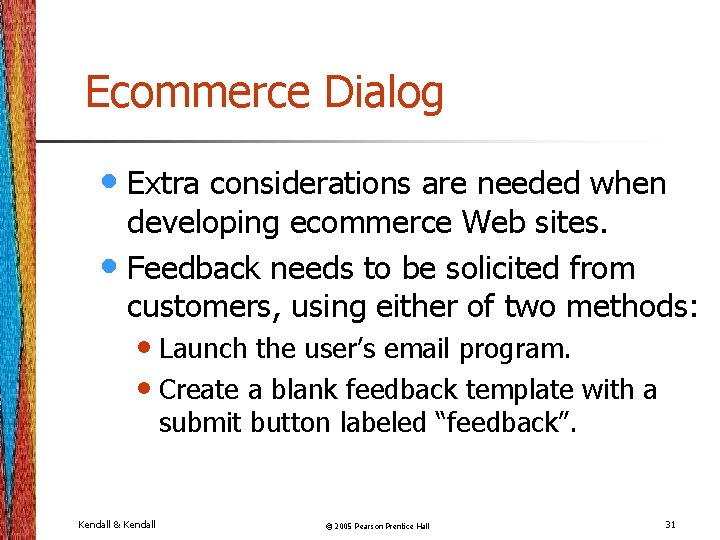 Ecommerce Dialog

• Extra considerations are needed when developing ecommerce Web sites.
• Feedback needs to be solicited from customers, using either of two methods:
• Launch the user's email program.
• Create a blank feedback template with a submit button labeled "feedback".

Kendall & Kendall

© 2005 Pearson Prentice Hall

31